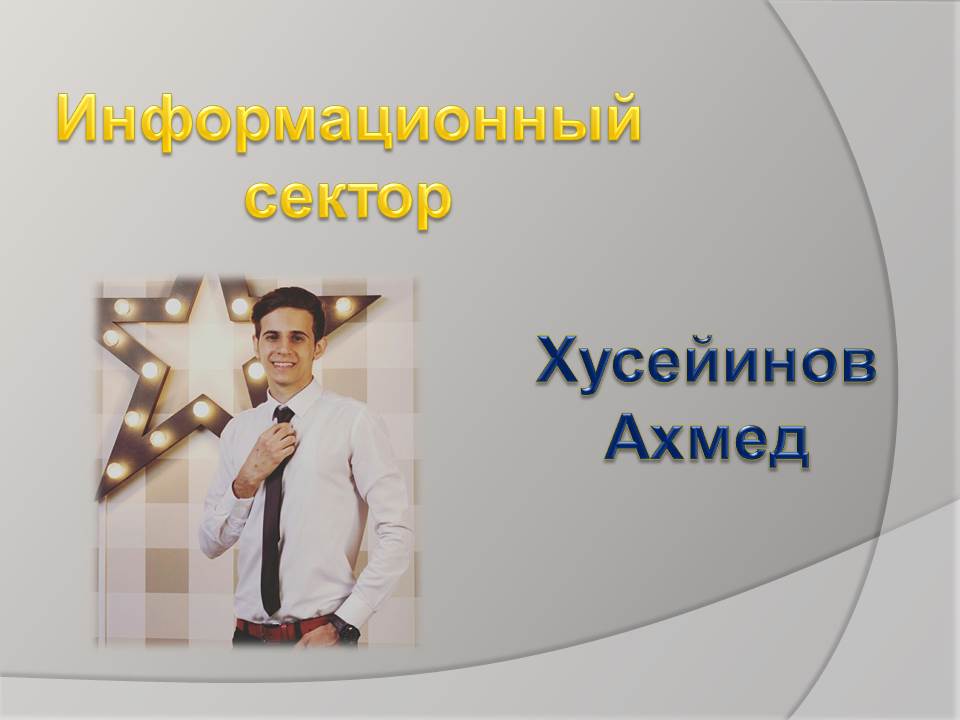 Информационный сектор

Хусейинов Ахмед